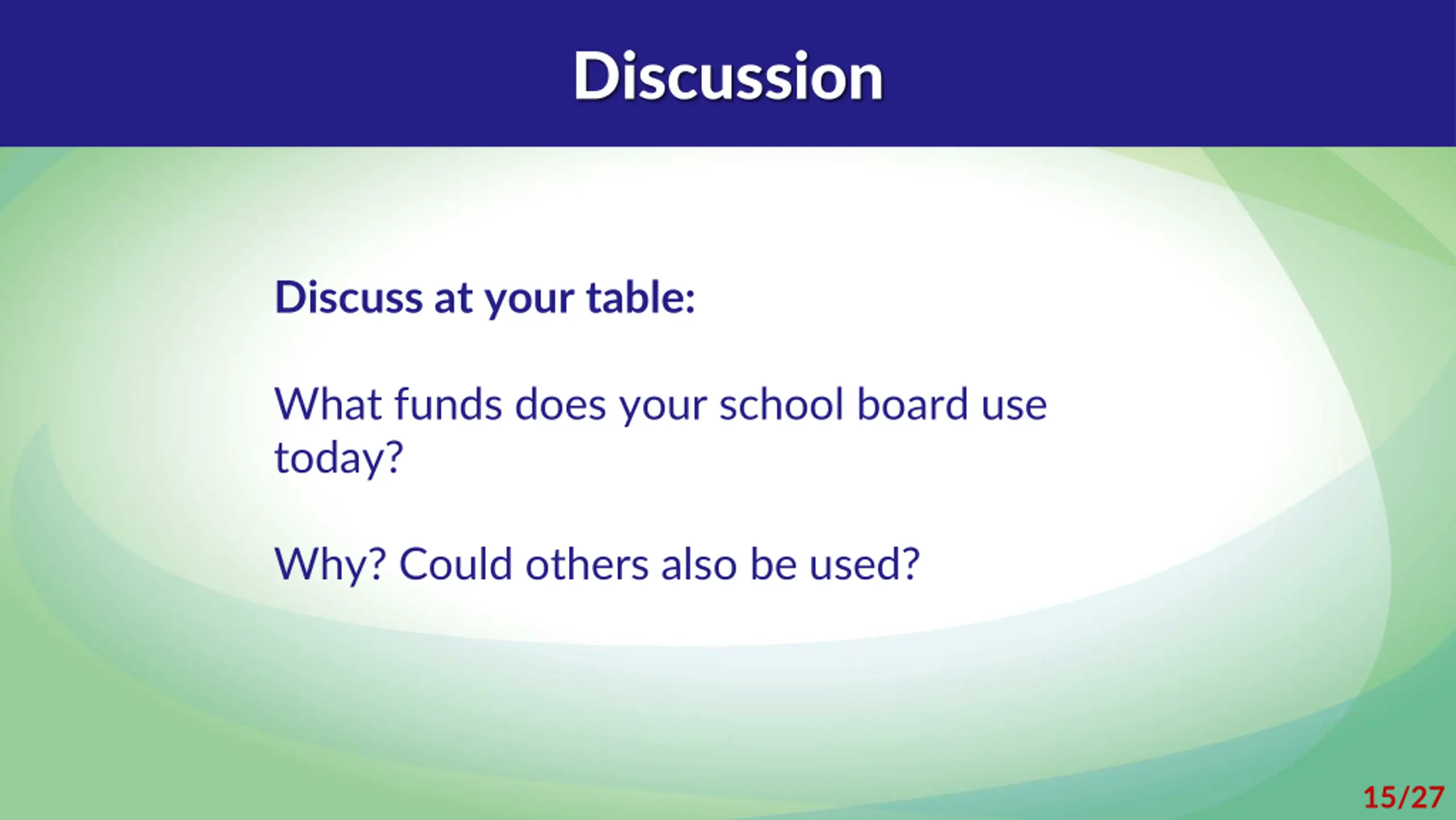 Discussion

Discuss at your table:

What funds does your school board use today?

Why? Could others also be used?

15/27